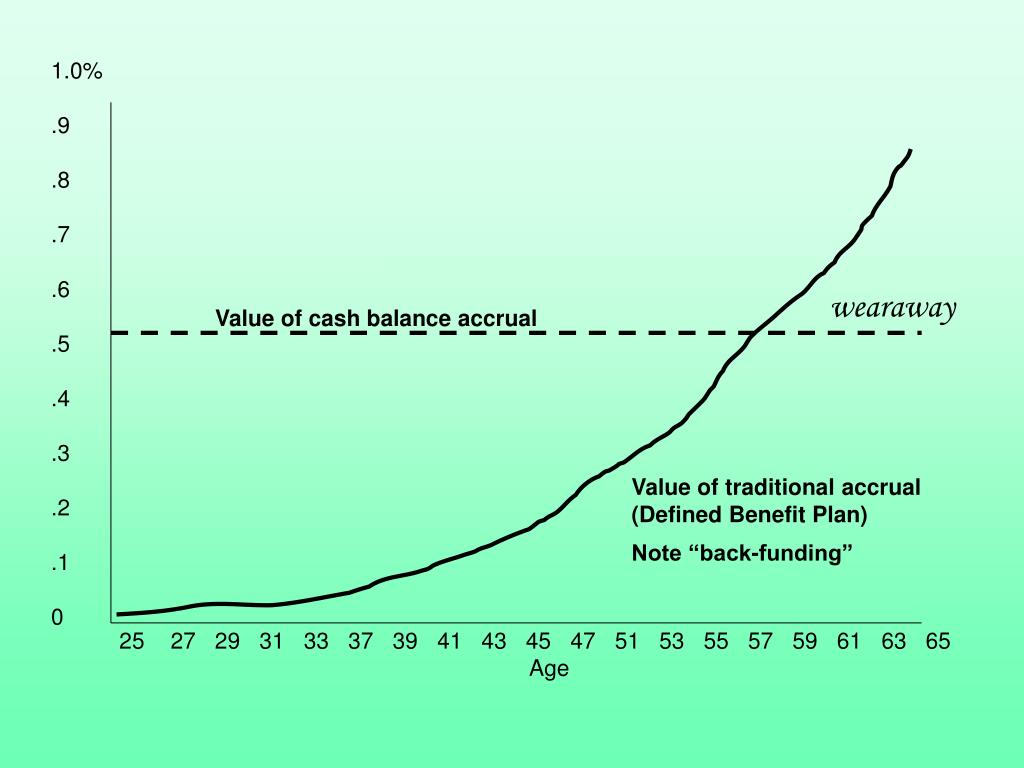 1.0%
.9
.8
.7
.6
.5
.4
.3
.2
.1
0

Value of cash balance accrual

wearaway

Value of traditional accrual (Defined Benefit Plan)

Note “back-funding”

25 27 29 31 33 37 39 41 43 45 47 51 53 55 57 59 61 63 65
Age